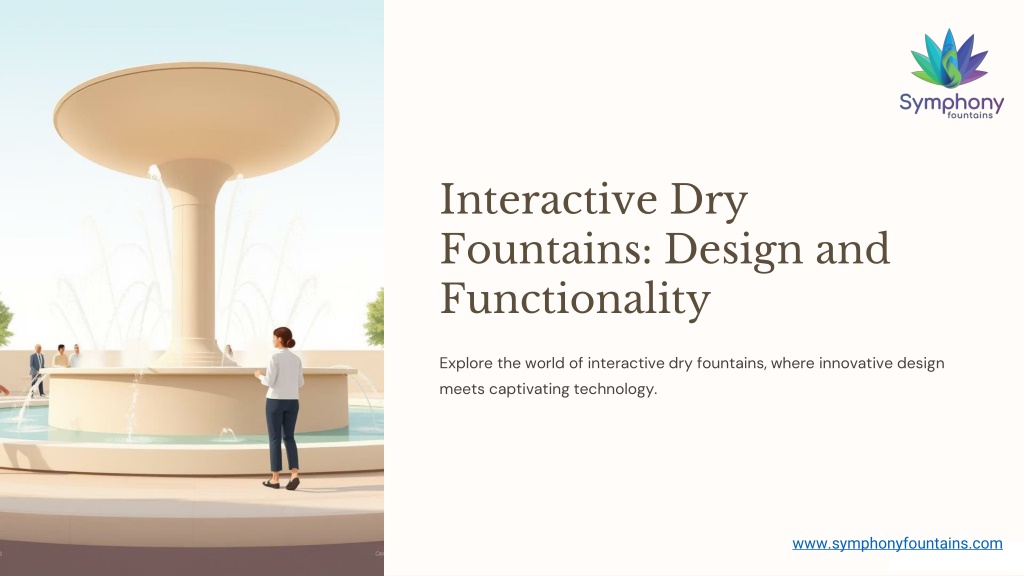 Symphony
fountains

Interactive Dry Fountains: Design and Functionality

Explore the world of interactive dry fountains, where innovative design meets captivating technology.

www.symphonyfountains.com